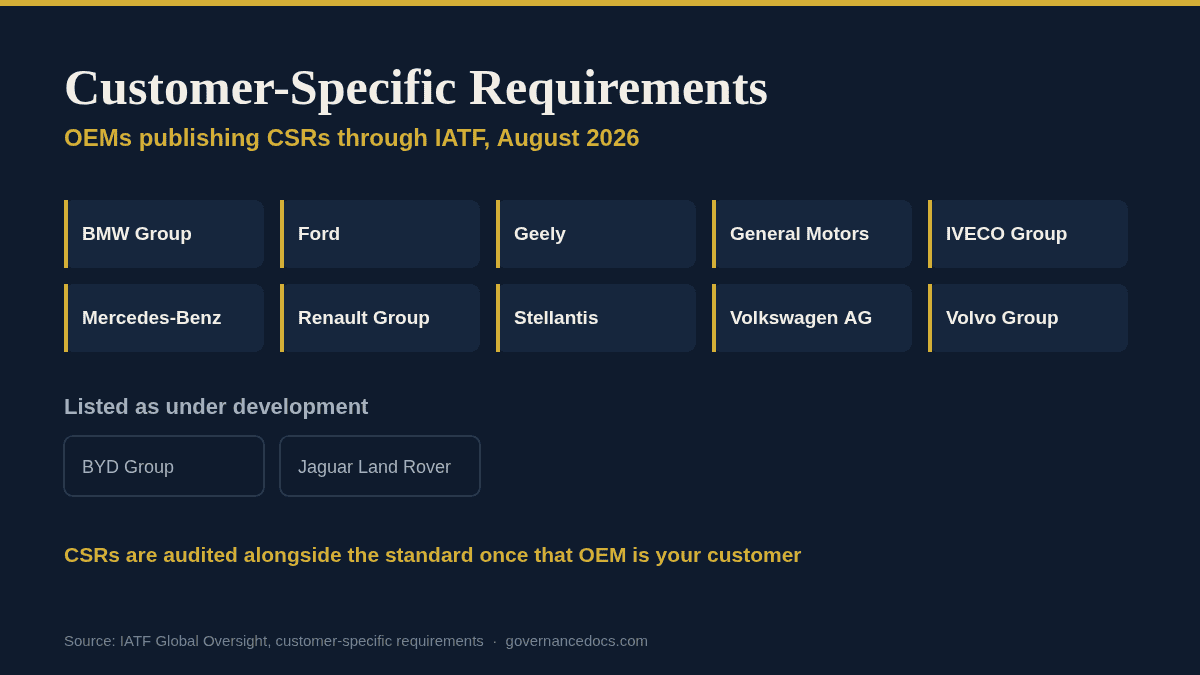 Customer-Specific Requirements
OEMs publishing CSRs through IATF, August 2026

BMW Group
Ford
Geely
General Motors
IVECO Group
Mercedes-Benz
Renault Group
Stellantis
Volkswagen AG
Volvo Group

Listed as under development

BYD Group
Jaguar Land Rover

CSRs are audited alongside the standard once that OEM is your customer

Source: IATF Global Oversight, customer-specific requirements · governancedocs.com